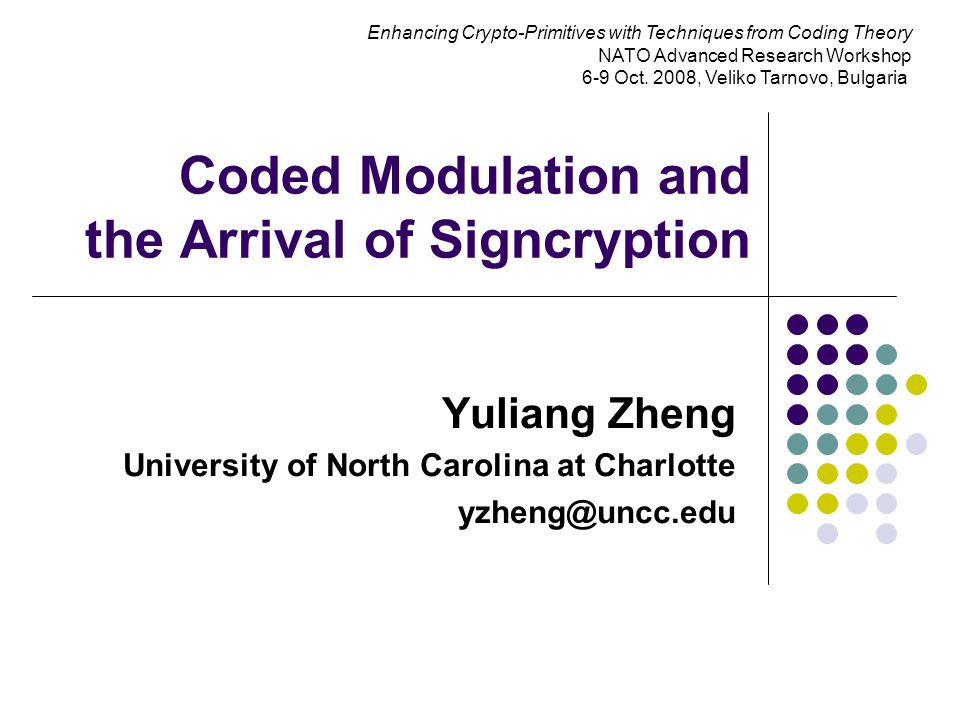 Enhancing Crypto-Primitives with Techniques from Coding Theory
NATO Advanced Research Workshop
6-9 Oct. 2008, Veliko Tarnovo, Bulgaria

Coded Modulation and the Arrival of Signcryption

Yuliang Zheng
University of North Carolina at Charlotte
yzheng@uncc.edu